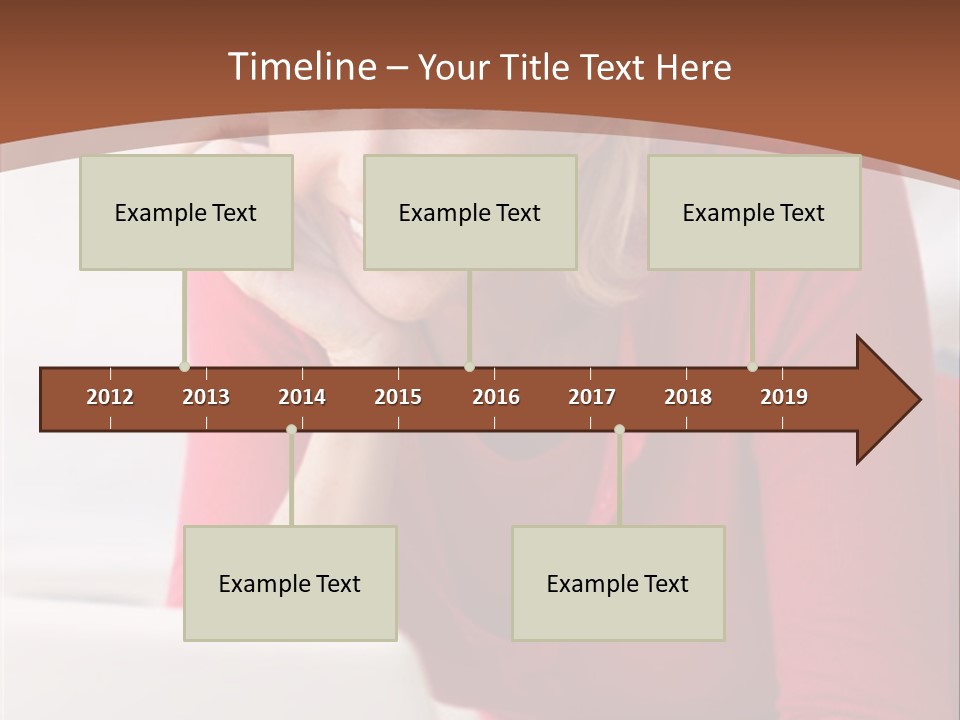 Timeline – Your Title Text Here

Example Text

Example Text

Example Text

2012 2013 2014 2015 2016 2017 2018 2019

Example Text

Example Text